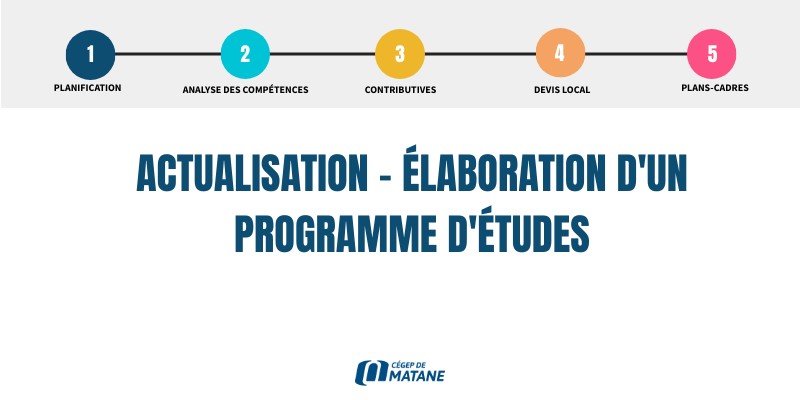 1
PLANIFICATION

2
ANALYSE DES COMPÉTENCES

3
CONTRIBUTIVES

4
DEVIS LOCAL

5
PLANS-CADRES

ACTUALISATION - ÉLABORATION D'UN PROGRAMME D'ÉTUDES

CÉGEP DE MATANE